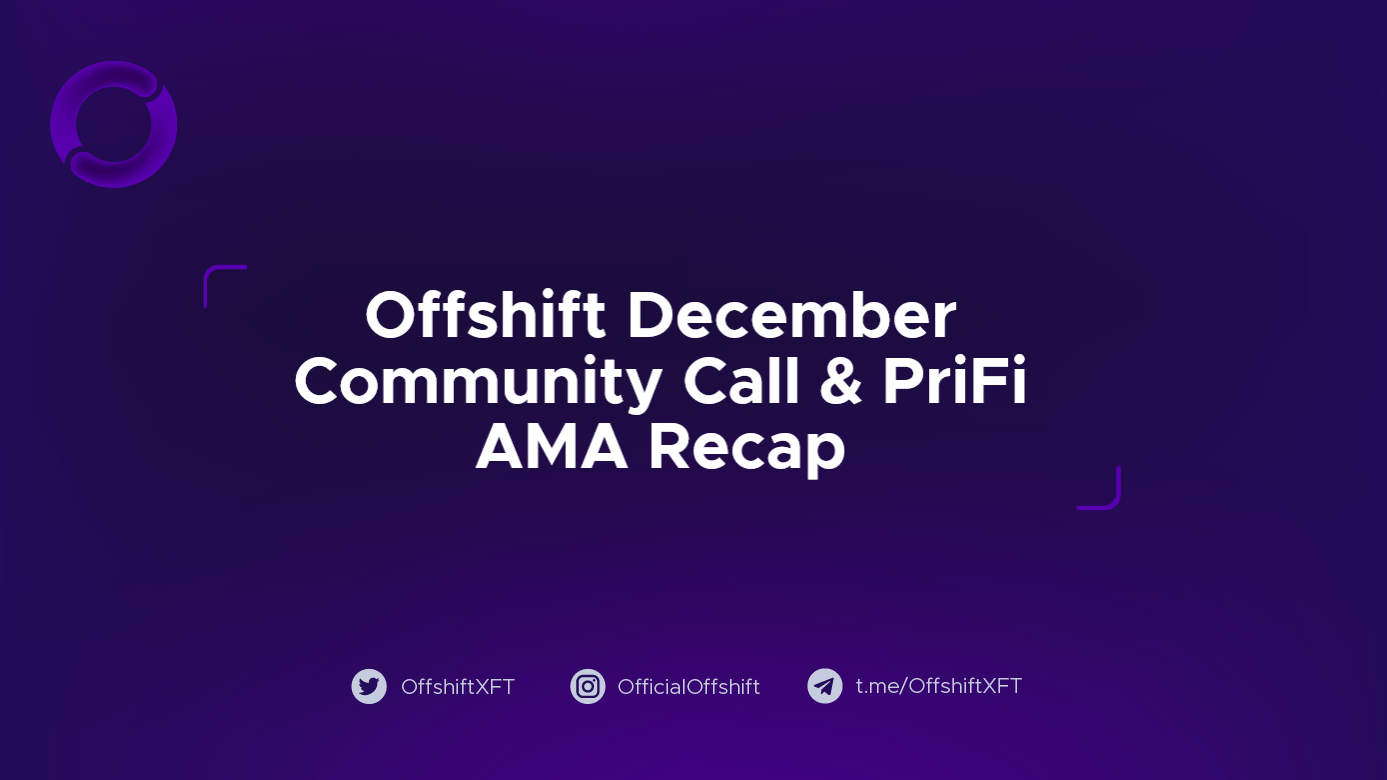 Offshift December Community Call & PriFi AMA Recap

OffshiftXFT OfficialOffshift t.me/OffshiftXFT